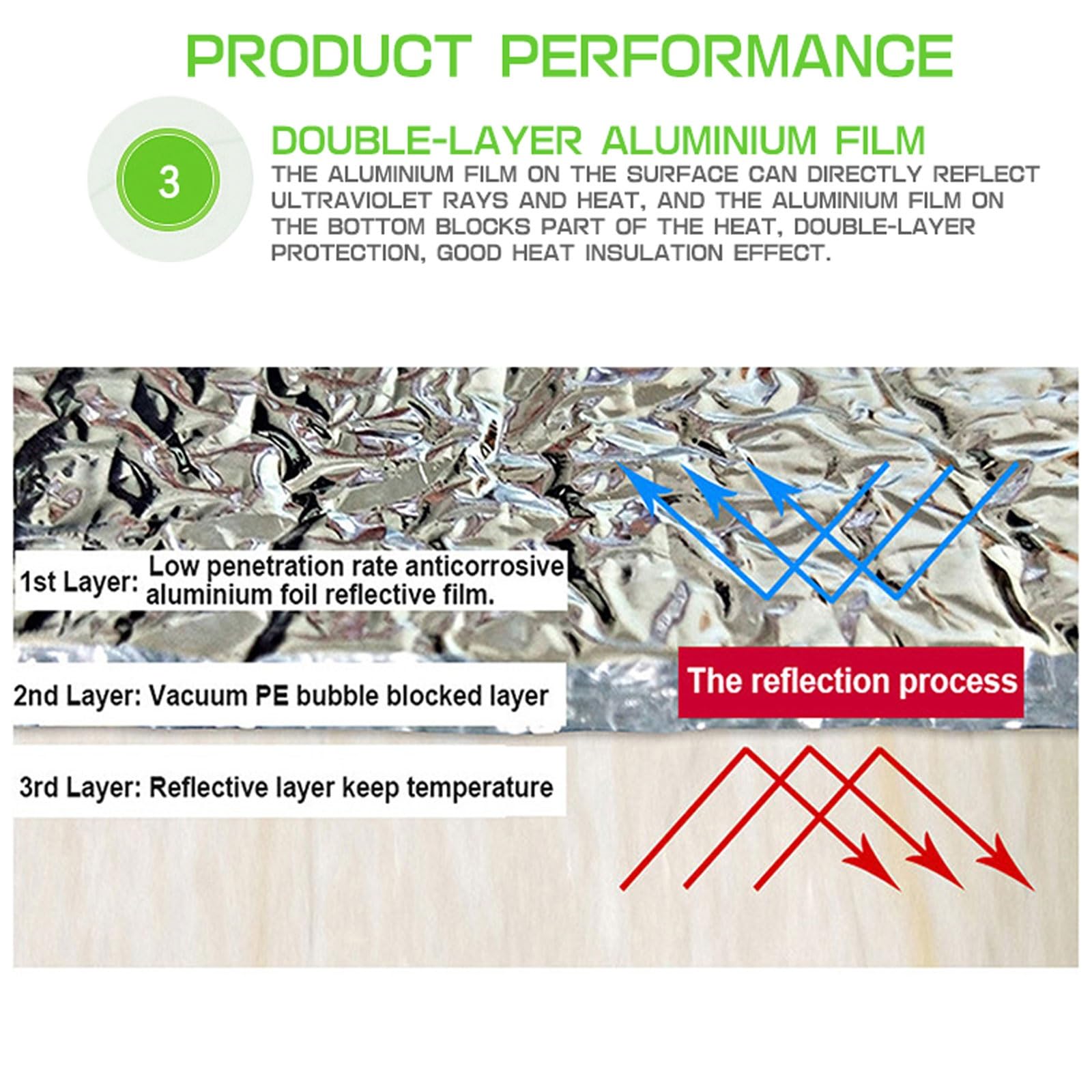 PRODUCT PERFORMANCE

3

DOUBLE-LAYER ALUMINIUM FILM

THE ALUMINIUM FILM ON THE SURFACE CAN DIRECTLY REFLECT ULTRAVIOLET RAYS AND HEAT, AND THE ALUMINIUM FILM ON THE BOTTOM BLOCKS PART OF THE HEAT, DOUBLE-LAYER PROTECTION, GOOD HEAT INSULATION EFFECT.

1st Layer: Low penetration rate anticorrosive aluminium foil reflective film.

2nd Layer: Vacuum PE bubble blocked layer

The reflection process

3rd Layer: Reflective layer keep temperature